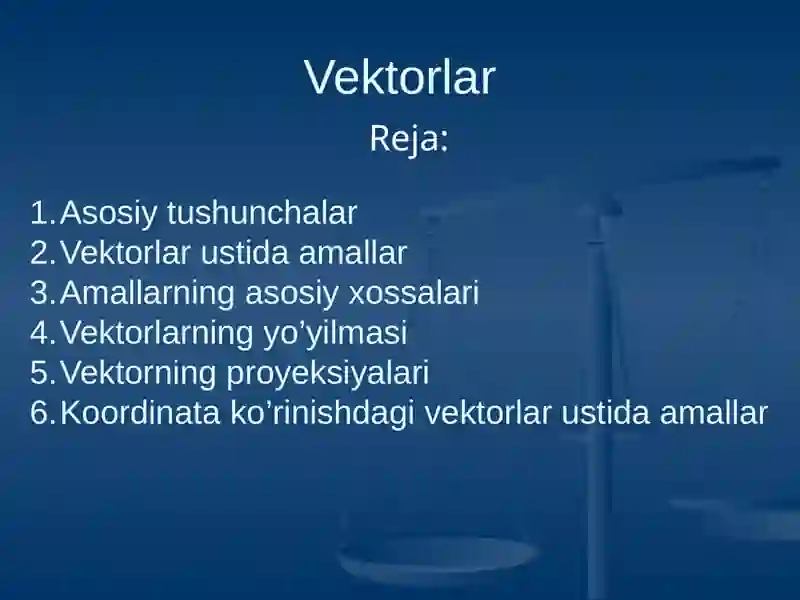 Vektorlar

Reja:

1. Asosiy tushunchalar
2. Vektorlar ustida amallar
3. Amallarning asosiy xossalari
4. Vektorlarning yo’yilmasi
5. Vektorning proyeksiyalari
6. Koordinata ko’rinishdagi vektorlar ustida amallar